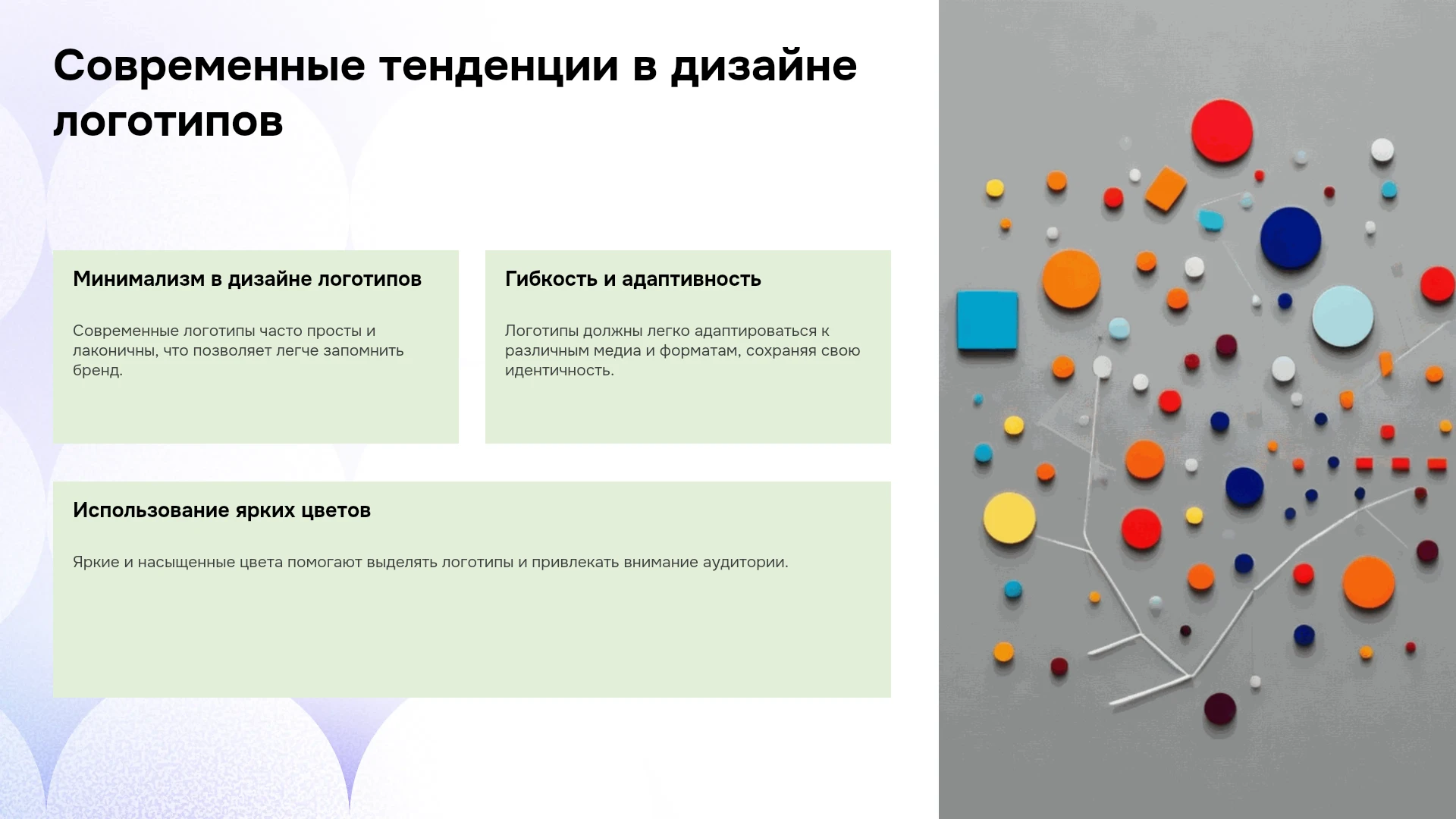 Современные тенденции в дизайне логотипов

Минимализм в дизайне логотипов

Современные логотипы часто просты и лаконичны, что позволяет легче запомнить бренд.

Гибкость и адаптивность

Логотипы должны легко адаптироваться к различным медиа и форматам, сохраняя свою идентичность.

Использование ярких цветов

Яркие и насыщенные цвета помогают выделять логотипы и привлекать внимание аудитории.